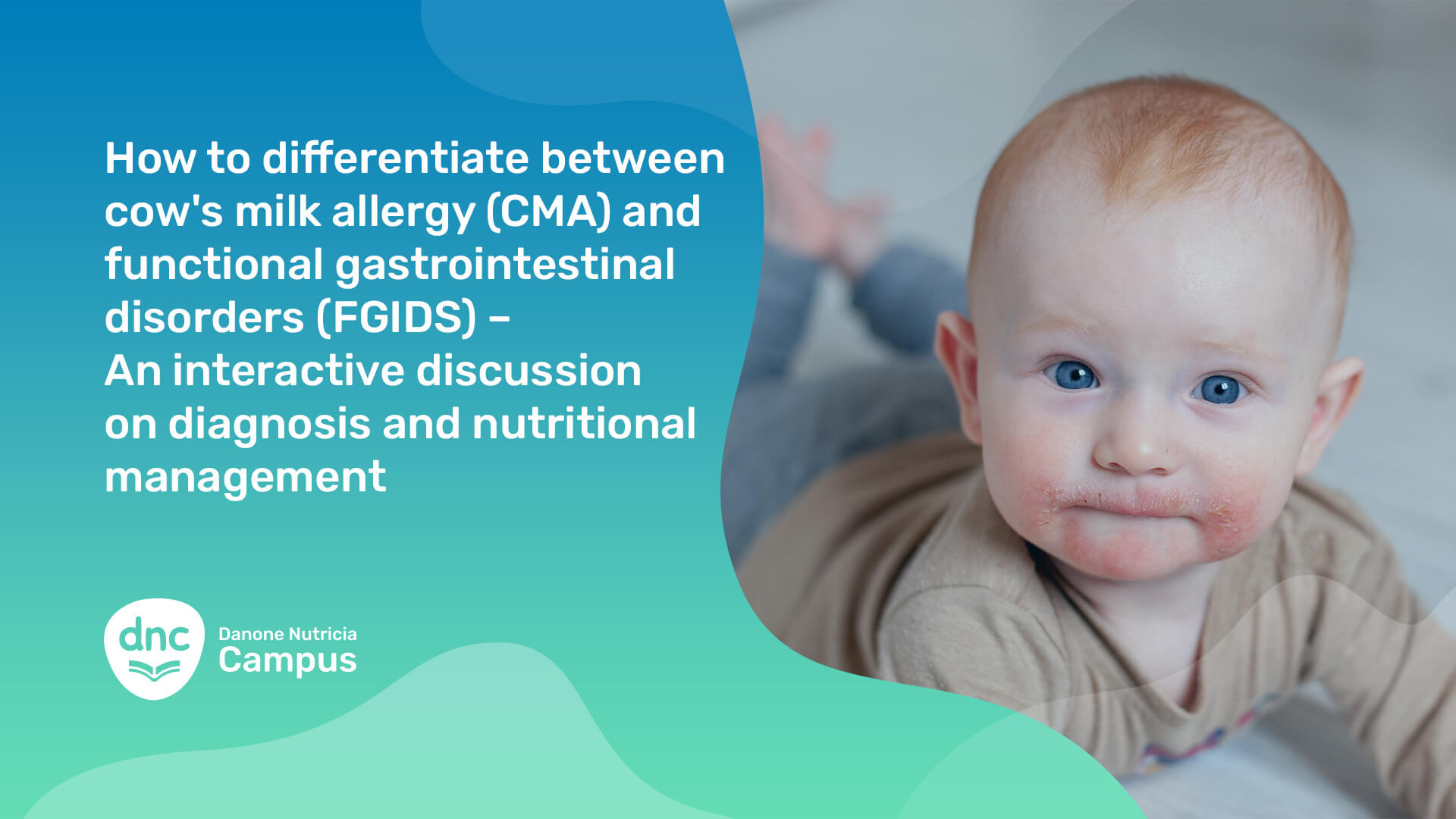 How to differentiate between cow's milk allergy (CMA) and functional gastrointestinal disorders (FGIDS) –
An interactive discussion on diagnosis and nutritional management

dnc
Danone Nutricia
Campus